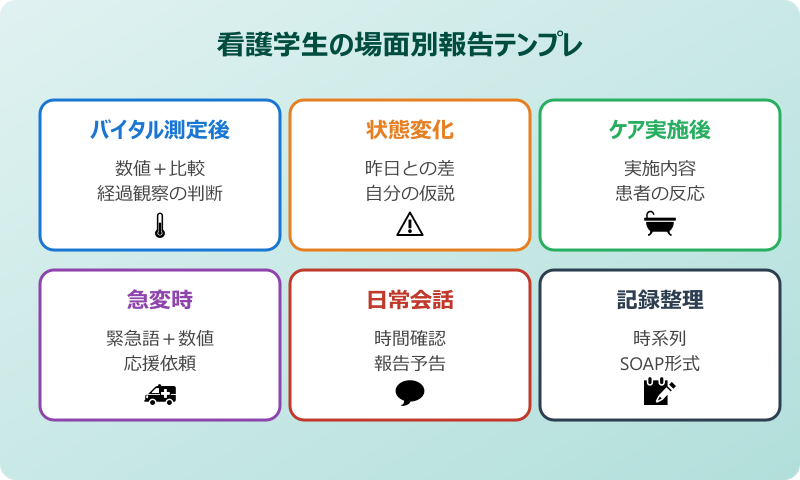 看護学生の場面別報告テンプレ

バイタル測定後

数値＋比較
経過観察の判断

状態変化

昨日との差
自分の仮説

ケア実施後

実施内容
患者の反応

急変時

緊急語＋数値
応援依頼

日常会話

時間確認
報告予告

記録整理

時系列
SOAP形式